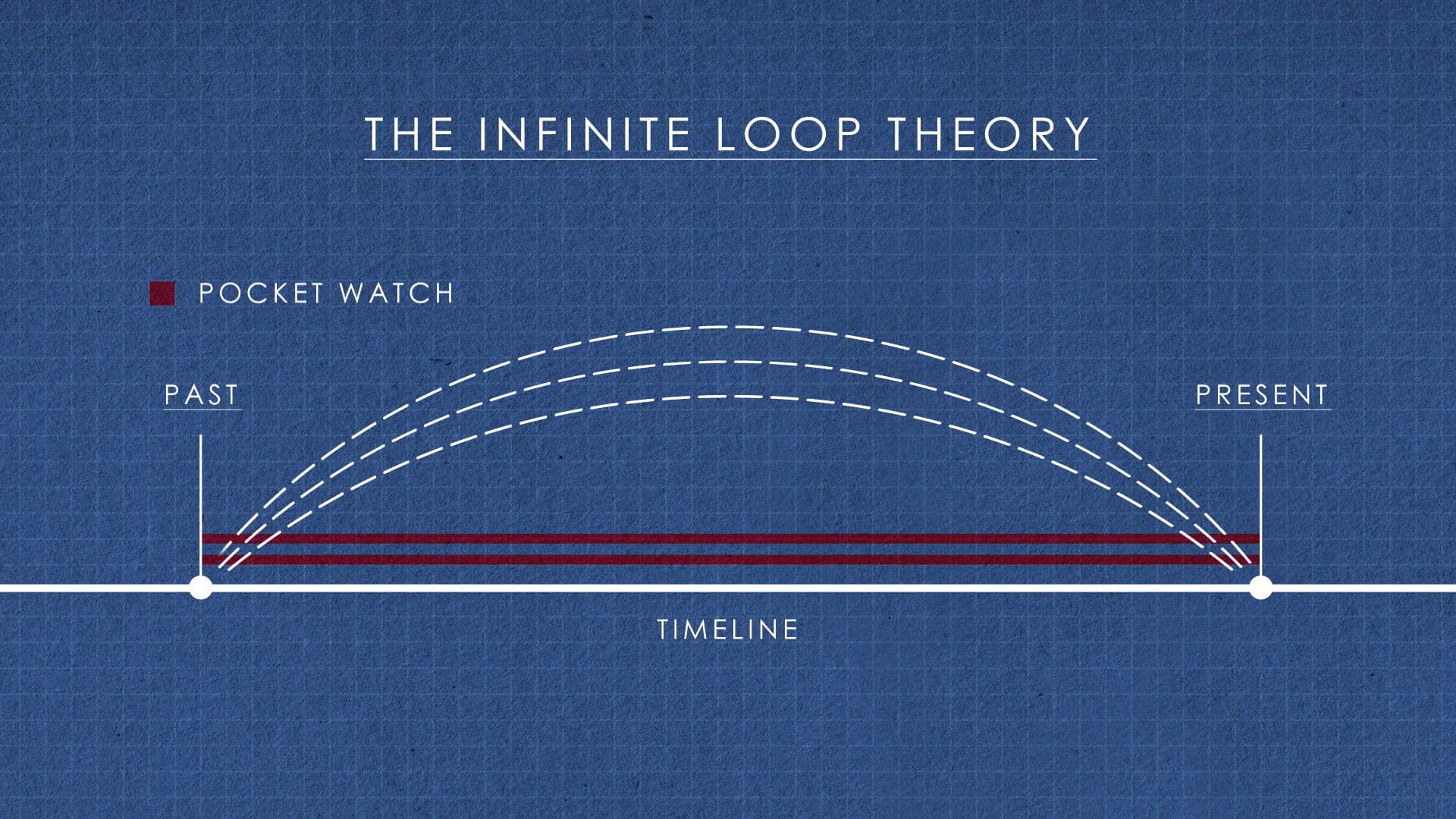 THE INFINITE LOOP THEORY

POCKET WATCH

PAST

PRESENT

TIMELINE